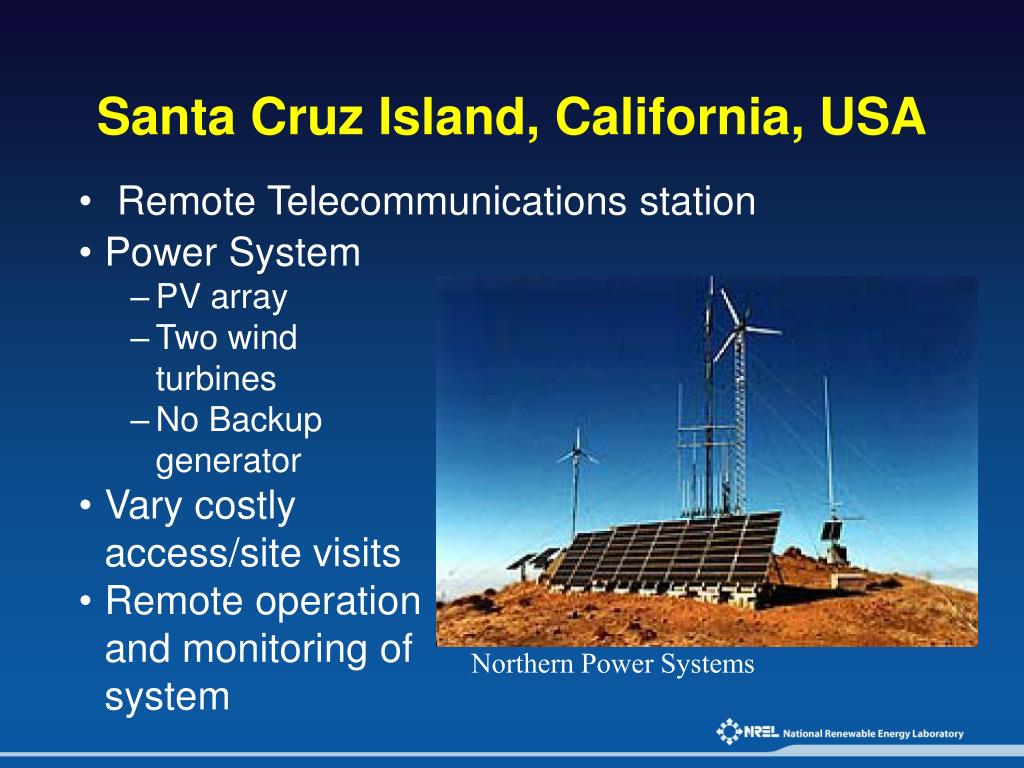 Santa Cruz Island, California, USA

• Remote Telecommunications station
• Power System
– PV array
– Two wind turbines
– No Backup generator
• Vary costly access/site visits
• Remote operation and monitoring of system

Northern Power Systems

NREL National Renewable Energy Laboratory